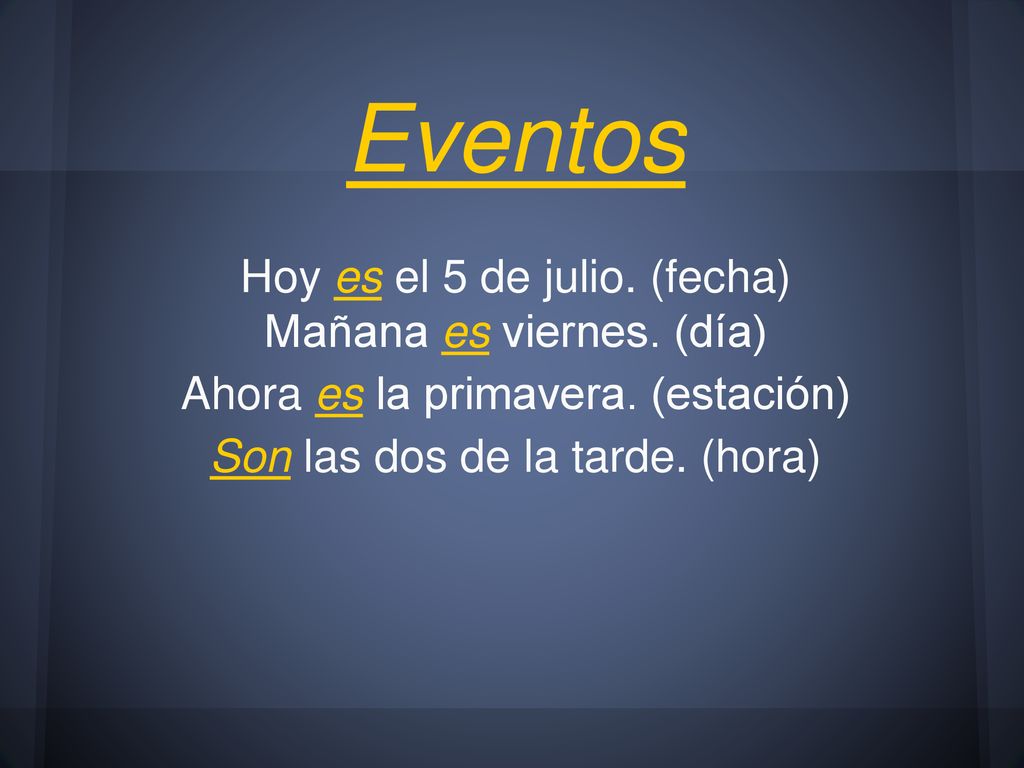 Eventos

Hoy es el 5 de julio. (fecha)
Mañana es viernes. (día)
Ahora es la primavera. (estación)
Son las dos de la tarde. (hora)